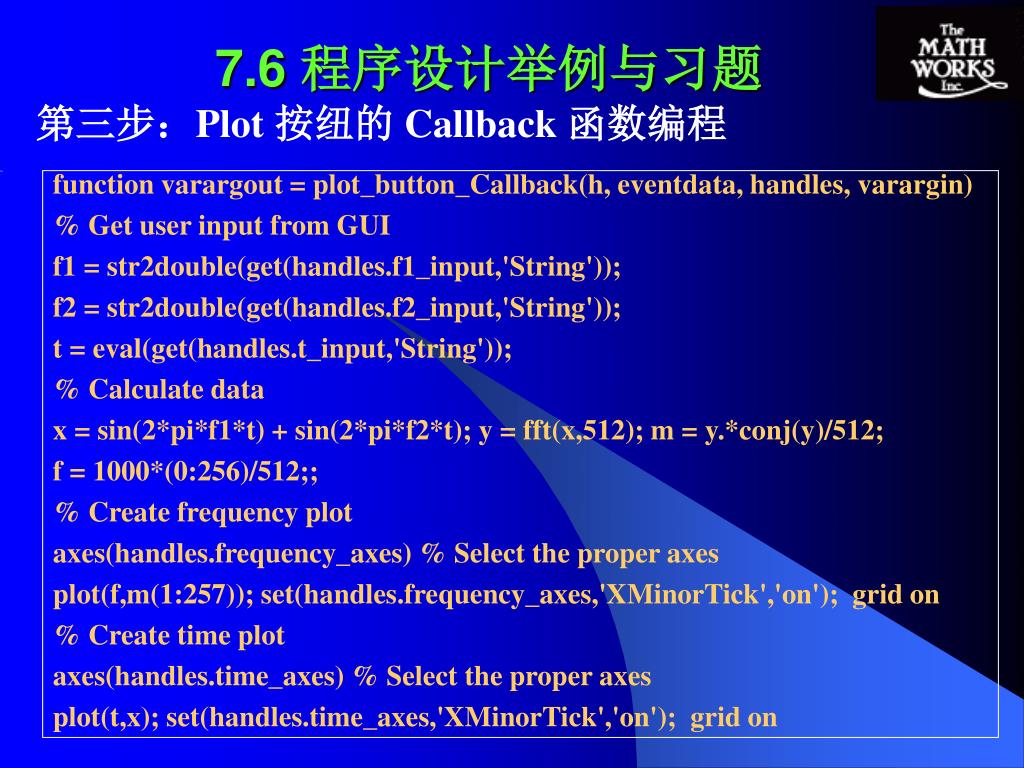 7.6 程序设计举例与习题

The MATH WORKS Inc.

第三步：Plot 按纽的 Callback 函数编程

function varargout = plot_button_Callback(h, eventdata, handles, varargin)
% Get user input from GUI
f1 = str2double(get(handles.f1_input,'String'));
f2 = str2double(get(handles.f2_input,'String'));
t = eval(get(handles.t_input,'String'));
% Calculate data
x = sin(2*pi*f1*t) + sin(2*pi*f2*t); y = fft(x,512); m = y.*conj(y)/512;
f = 1000*(0:256)/512;;
% Create frequency plot
axes(handles.frequency_axes) % Select the proper axes
plot(f,m(1:257)); set(handles.frequency_axes,'XMinorTick','on'); grid on
% Create time plot
axes(handles.time_axes) % Select the proper axes
plot(t,x); set(handles.time_axes,'XMinorTick','on'); grid on